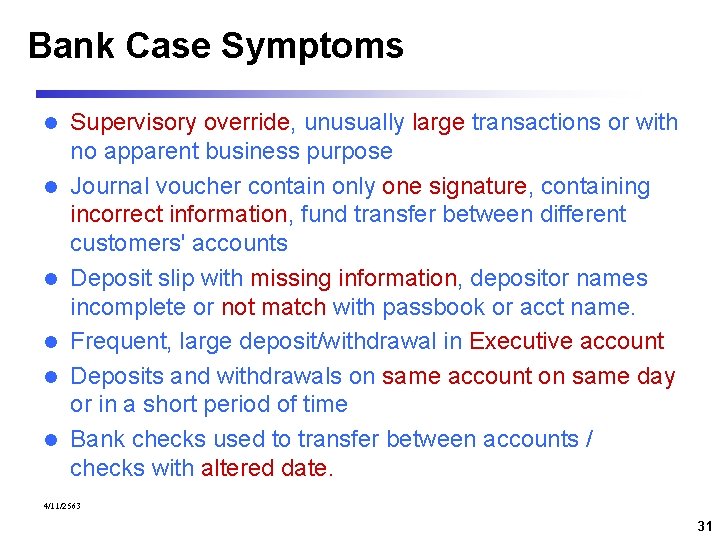 Bank Case Symptoms

- Supervisory override, unusually large transactions or with no apparent business purpose
- Journal voucher contain only one signature, containing incorrect information, fund transfer between different customers' accounts
- Deposit slip with missing information, depositor names incomplete or not match with passbook or acct name.
- Frequent, large deposit/withdrawal in Executive account
- Deposits and withdrawals on same account on same day or in a short period of time
- Bank checks used to transfer between accounts / checks with altered date.

4/11/2563

31